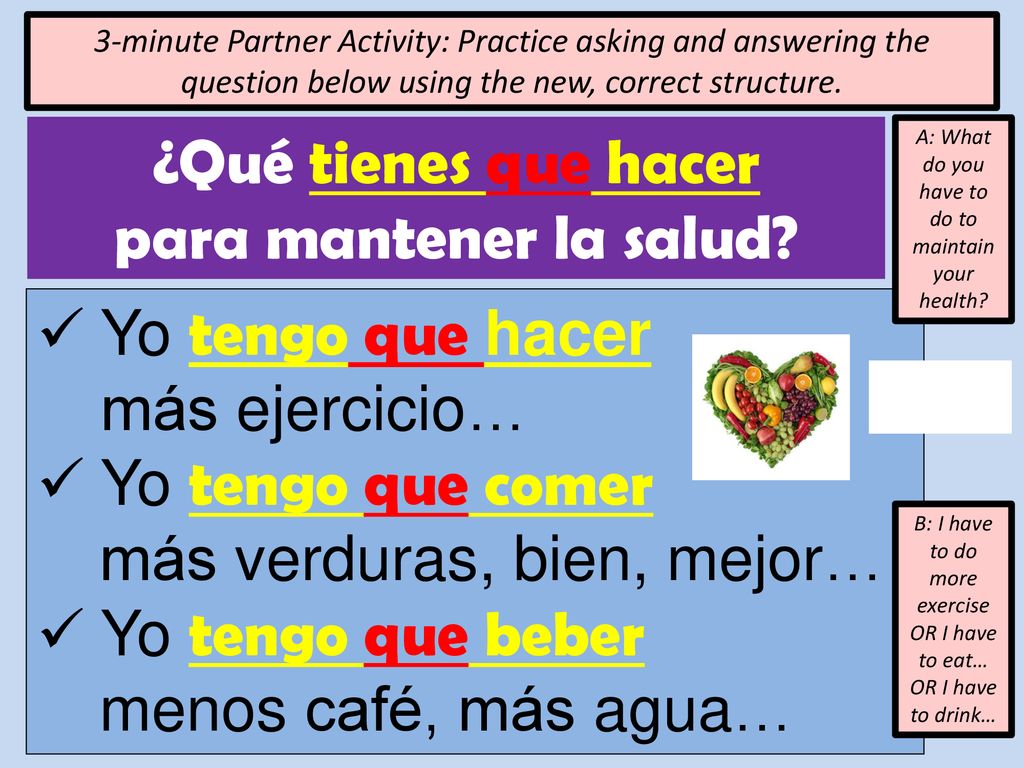 3-minute Partner Activity: Practice asking and answering the question below using the new, correct structure.

¿Qué tienes que hacer para mantener la salud?

A: What do you have to do to maintain your health?

✓ Yo tengo que hacer más ejercicio…
✓ Yo tengo que comer más verduras, bien, mejor…
✓ Yo tengo que beber menos café, más agua…

B: I have to do more exercise OR I have to eat… OR I have to drink…